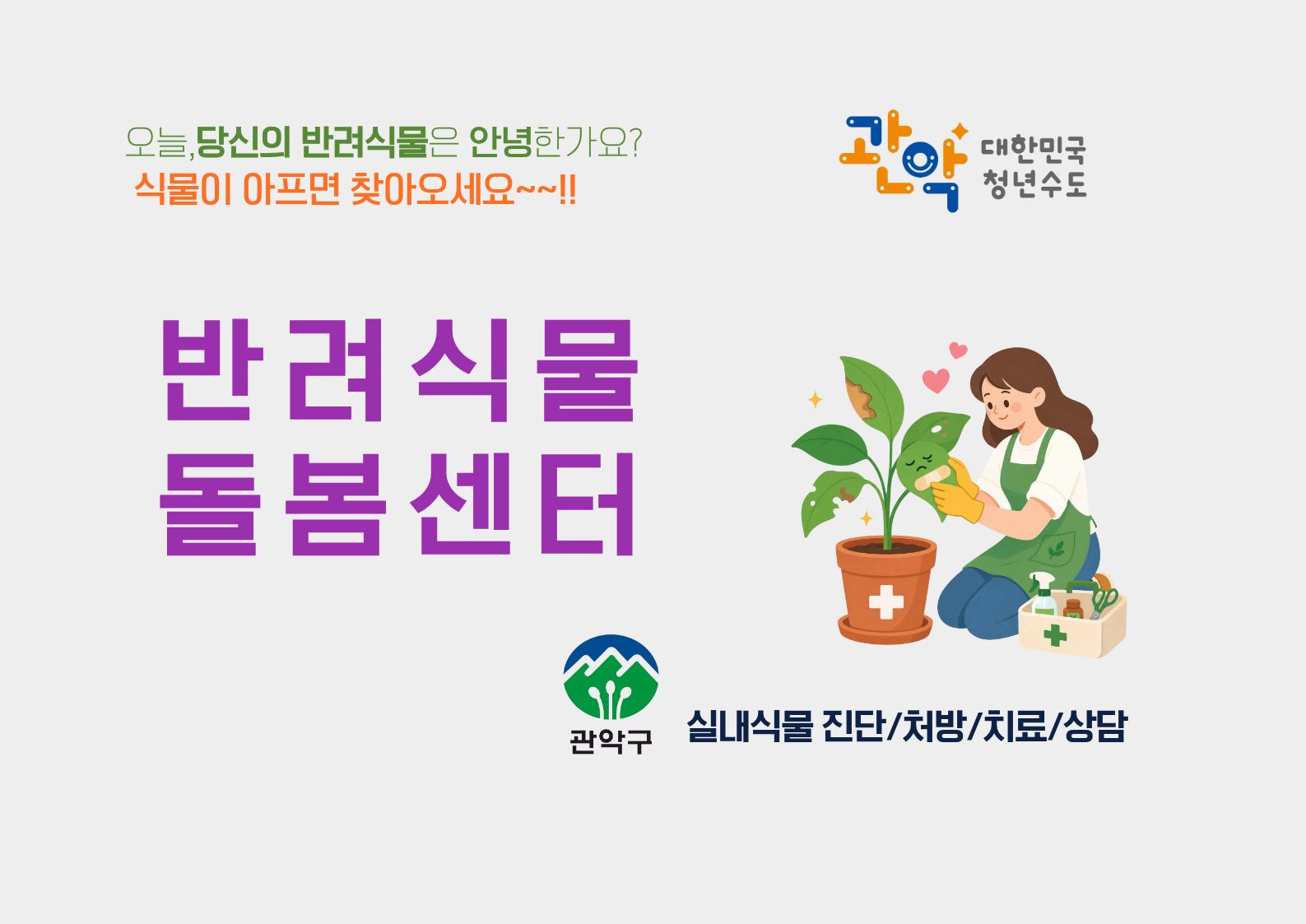 오늘,당신의 반려식물은 안녕한가요?
식물이 아프면 찾아오세요~~!!

관악 대한민국 청년수도

반려식물
돌봄센터

관악구

실내식물 진단/처방/치료/상담